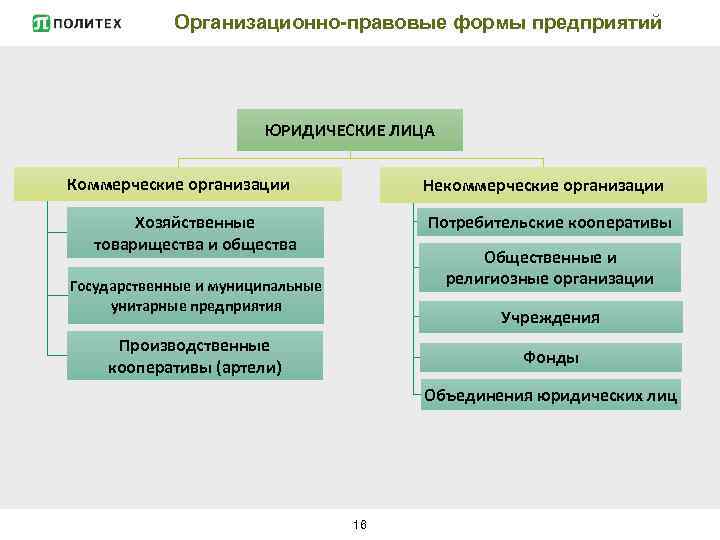 ПОЛИТЕХ

Организационно-правовые формы предприятий

ЮРИДИЧЕСКИЕ ЛИЦА

Коммерческие организации

Хозяйственные товарищества и общества

Государственные и муниципальные унитарные предприятия

Производственные кооперативы (артели)

Некоммерческие организации

Потребительские кооперативы

Общественные и религиозные организации

Учреждения

Фонды

Объединения юридических лиц

16